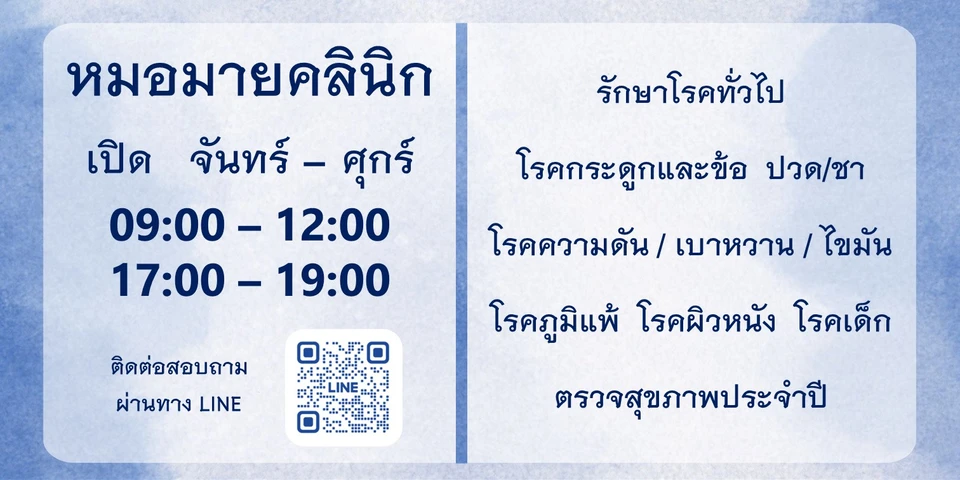 หมอมายคลินิก

เปิด จันทร์ – ศุกร์

09:00 – 12:00
17:00 – 19:00

ติดต่อสอบถาม
ผ่านทาง LINE

LINE

รักษาโรคทั่วไป

โรคกระดูกและข้อ ปวด/ชา

โรคความดัน / เบาหวาน / ไขมัน

โรคภูมิแพ้ โรคผิวหนัง โรคเด็ก

ตรวจสุขภาพประจำปี